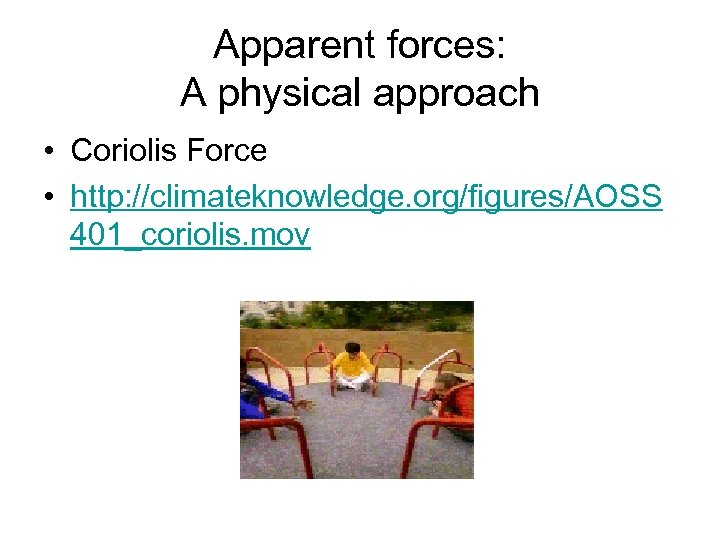 Apparent forces:
A physical approach

• Coriolis Force
• http://climateknowledge.org/figures/AOSS401_coriolis.mov